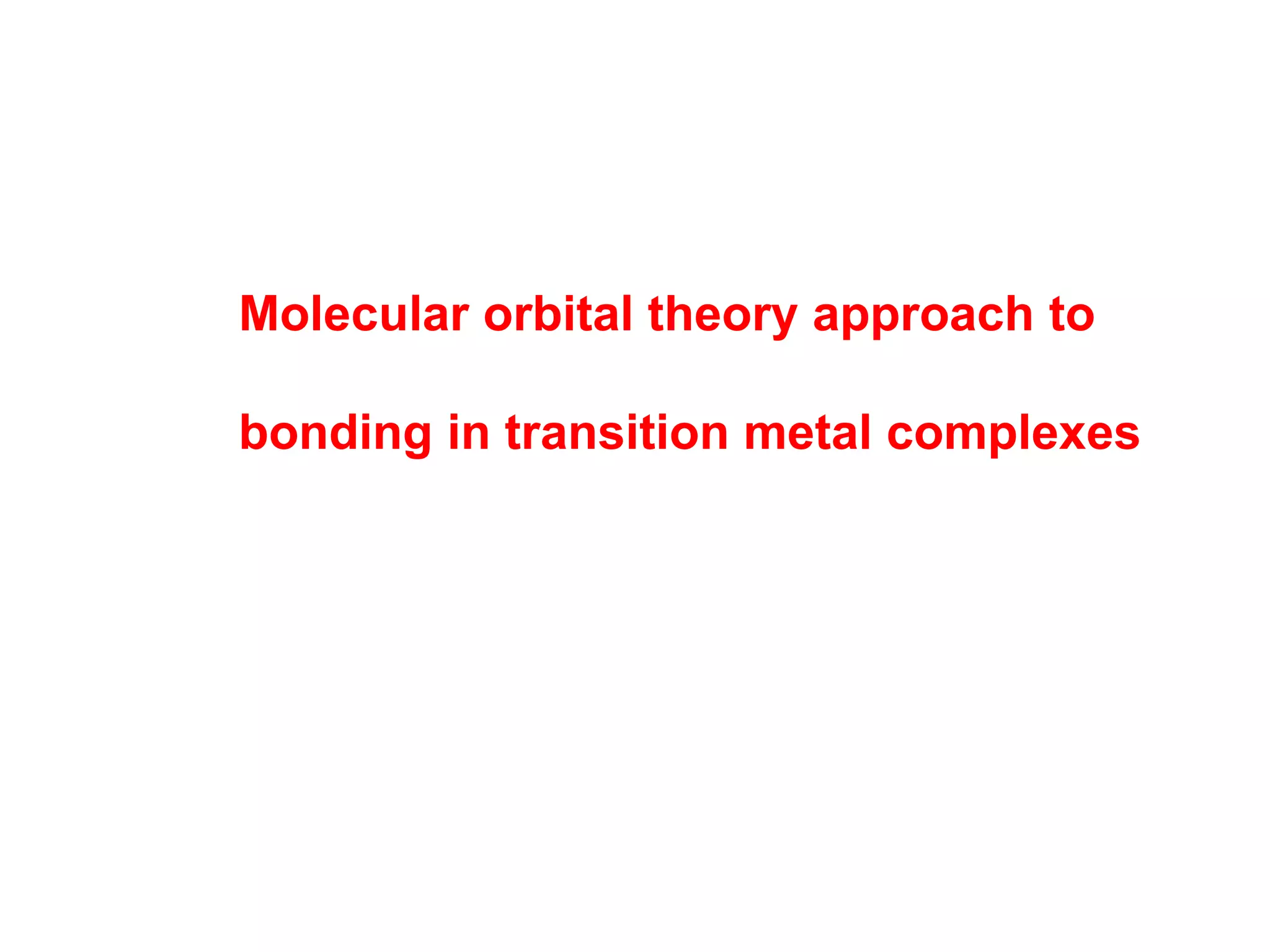 Molecular orbital theory approach to bonding in transition metal complexes